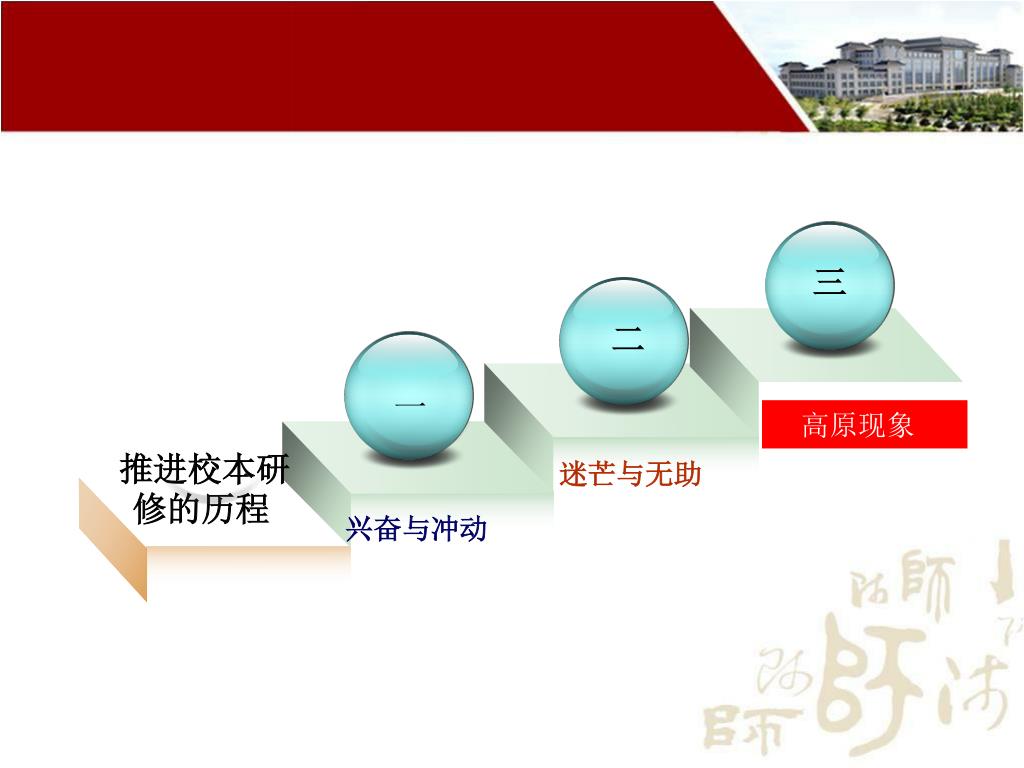 推进校本研修的历程

一

兴奋与冲动

二

迷茫与无助

三

高原现象